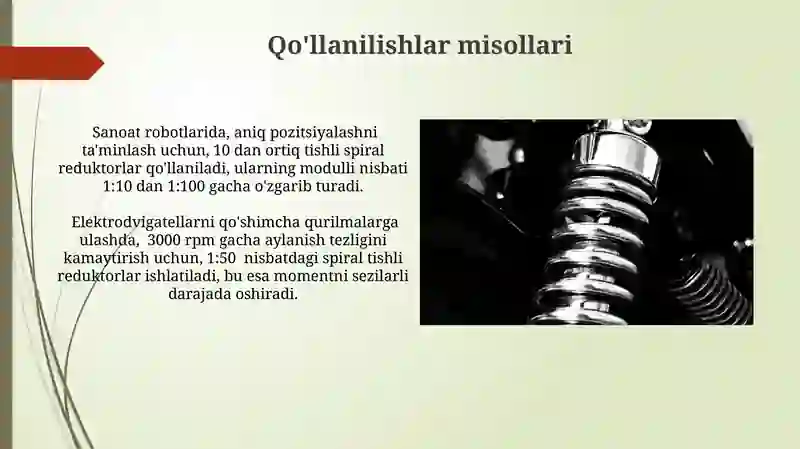 Qo'llanilishlar misollari

Sanoat robotlarida, aniq pozitsiyalashni ta'minlash uchun, 10 dan ortiq tishli spiral reduktorlar qo'llaniladi, ularning modulli nisbati 1:10 dan 1:100 gacha o'zgarib turadi.

Elektrodvigatellarni qo'shimcha qurilmalarga ulashda, 3000 rpm gacha aylanish tezligini kamaytirish uchun, 1:50 nisbatdagi spiral tishli reduktorlar ishlatiladi, bu esa momentni sezilarli darajada oshiradi.